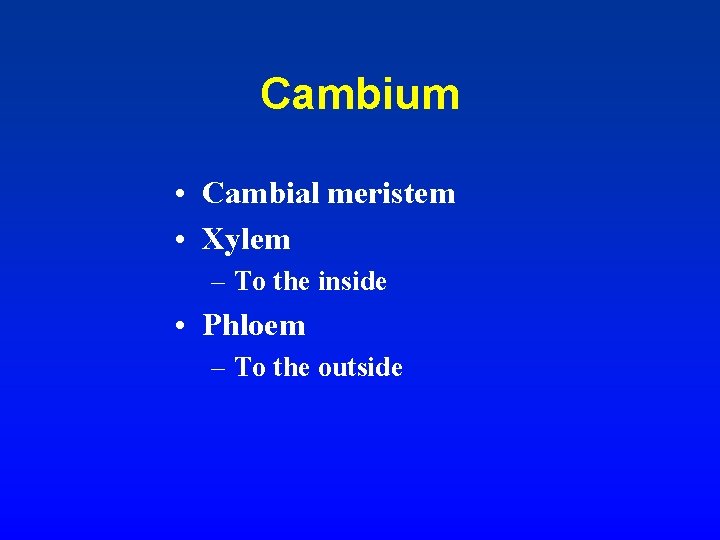 Cambium

• Cambial meristem
• Xylem
 – To the inside
• Phloem
 – To the outside